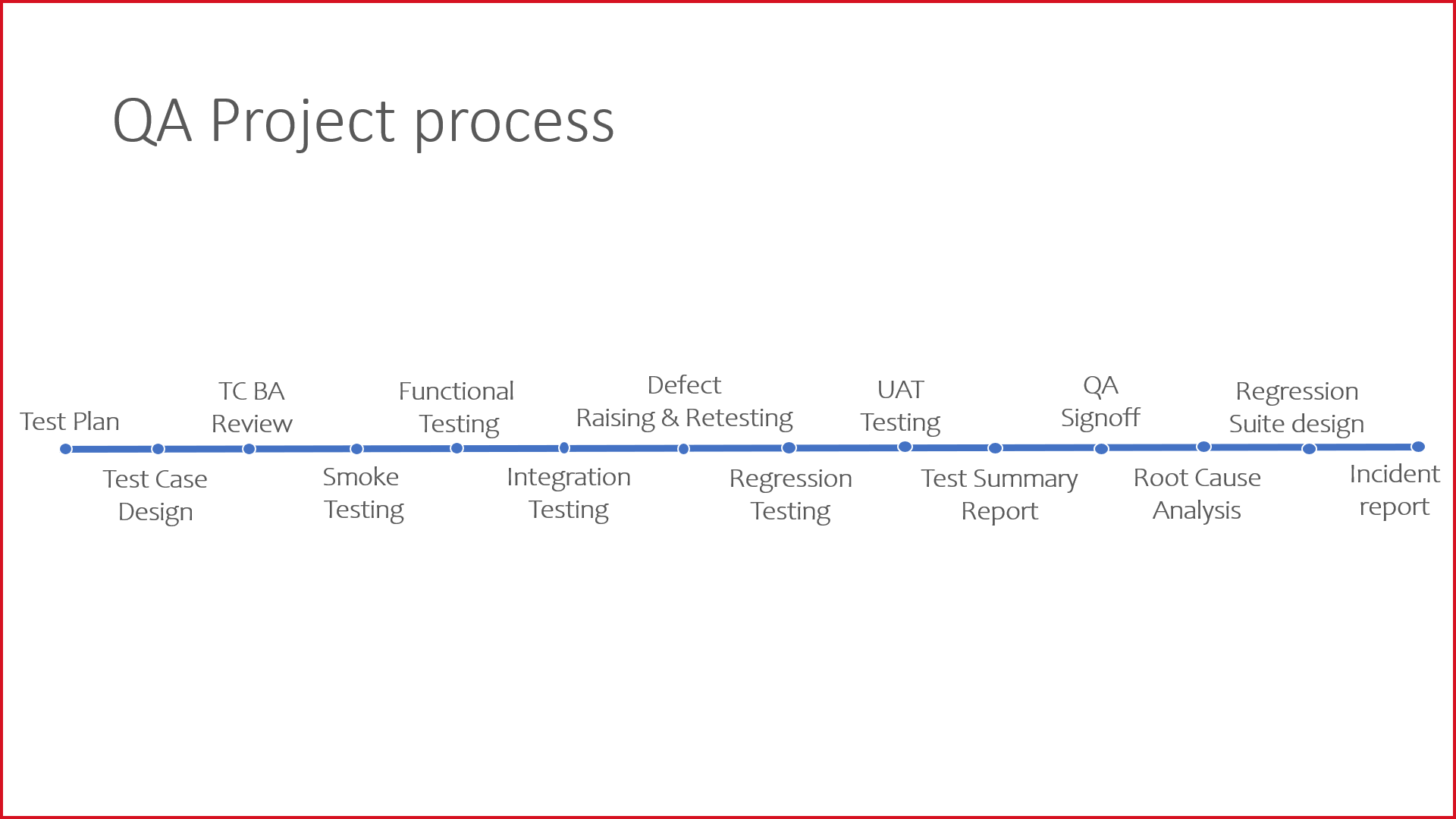 QA Project process

Test Plan

Test Case Design

TC BA Review

Smoke Testing

Functional Testing

Integration Testing

Defect Raising & Retesting

Regression Testing

UAT Testing

Test Summary Report

QA Signoff

Root Cause Analysis

Regression Suite design

Incident report